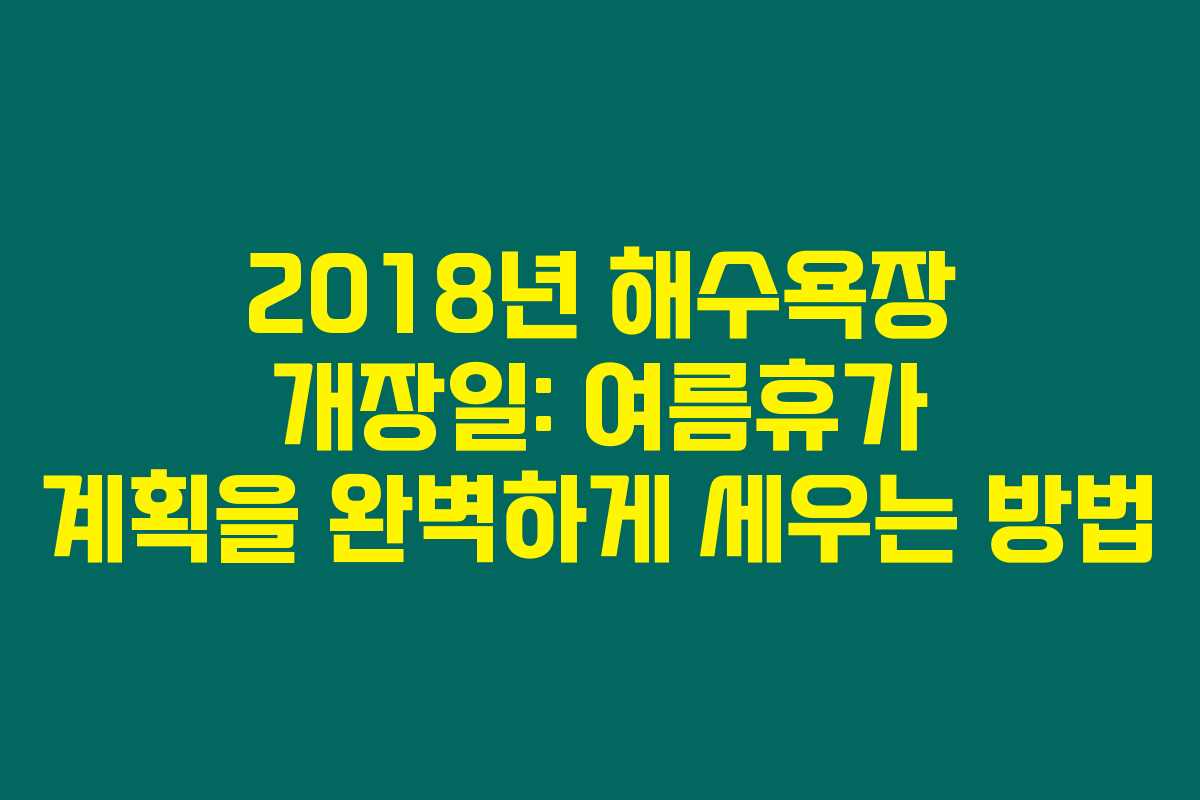 2018년 해수욕장 개장일: 여름휴가 계획을 완벽하게 세우는 방법